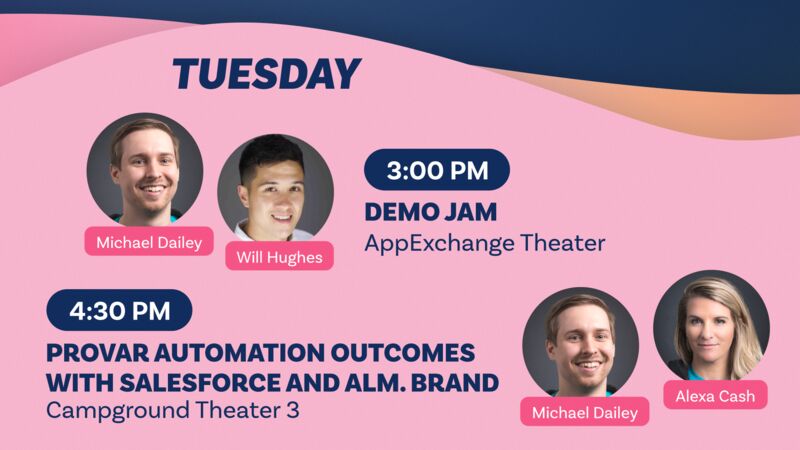 TUESDAY

Michael Dailey

Will Hughes

3:00 PM

DEMO JAM
AppExchange Theater

4:30 PM

PROVAR AUTOMATION OUTCOMES WITH SALESFORCE AND ALM. BRAND
Campground Theater 3

Michael Dailey

Alexa Cash